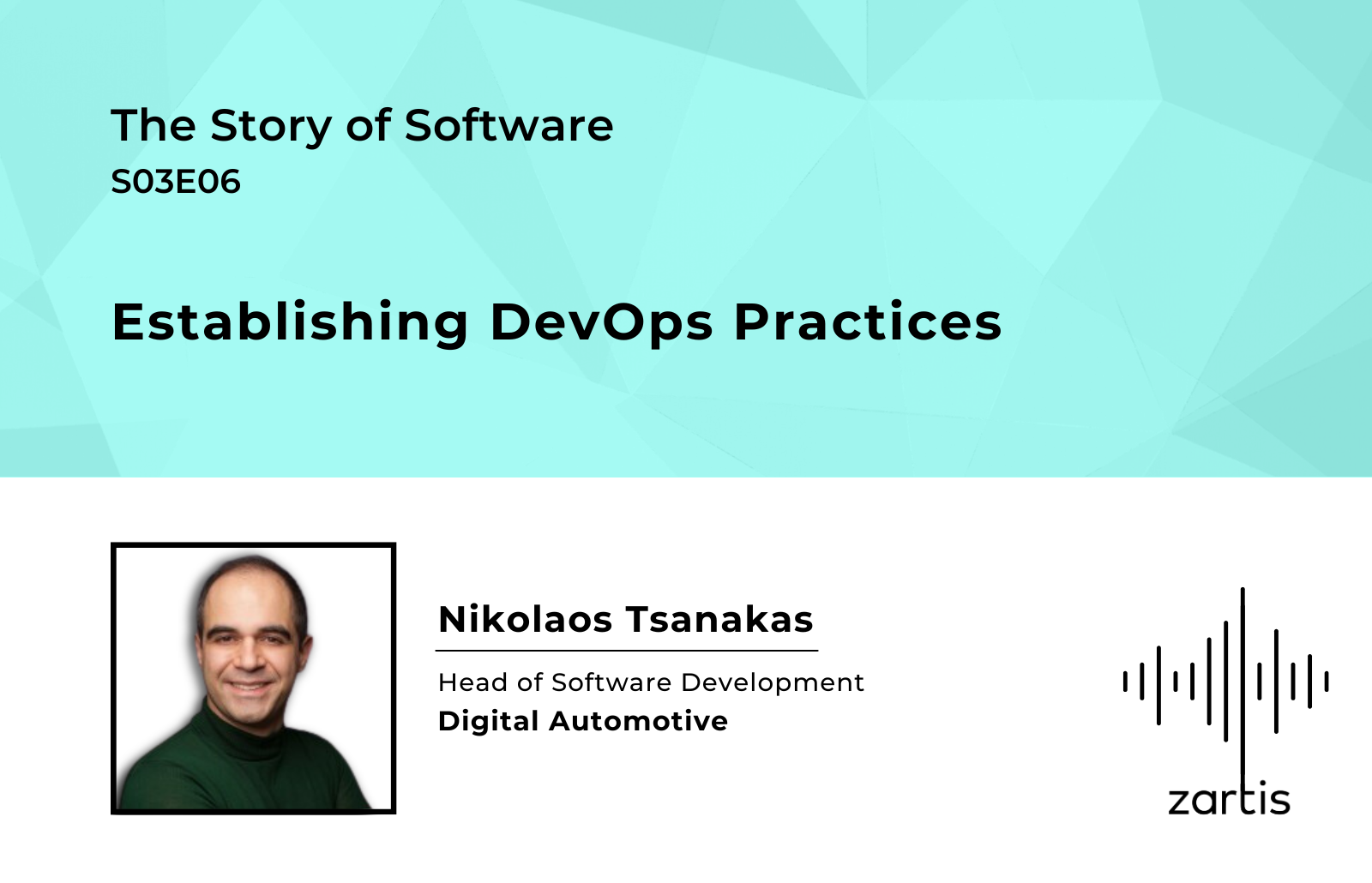 The Story of Software
S03E06

Establishing DevOps Practices

Nikolaos Tsanakas

Head of Software Development
Digital Automotive

zartis